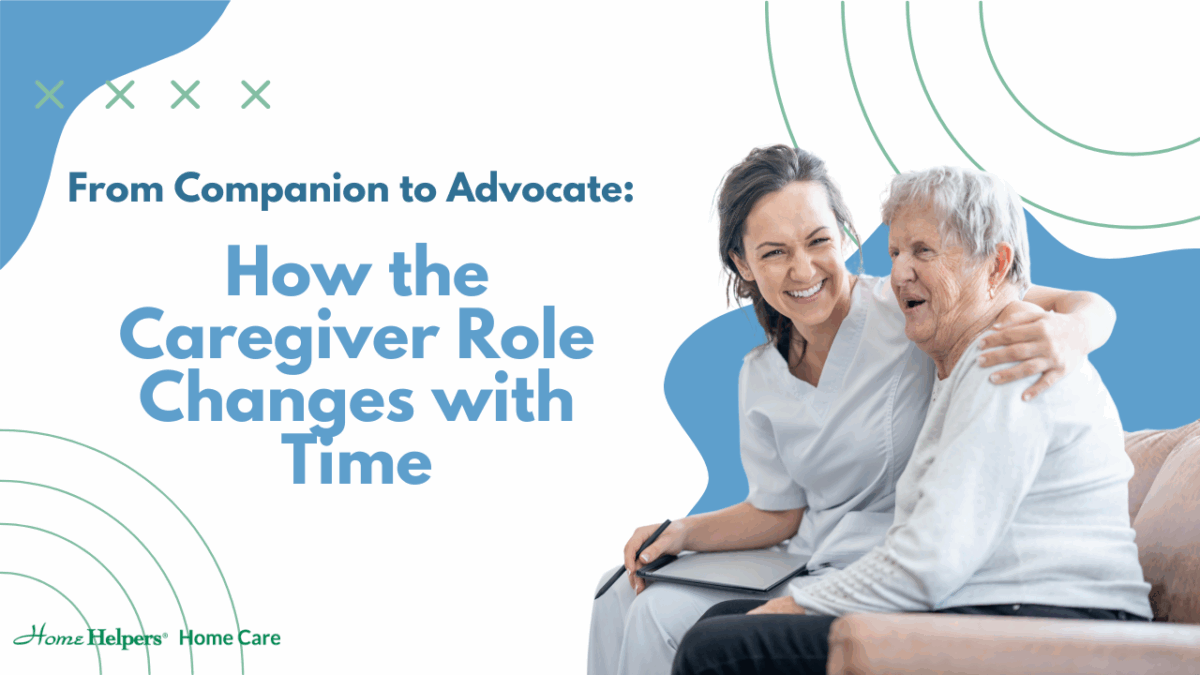 From Companion to Advocate:

How the Caregiver Role Changes with Time

Home Helpers® Home Care